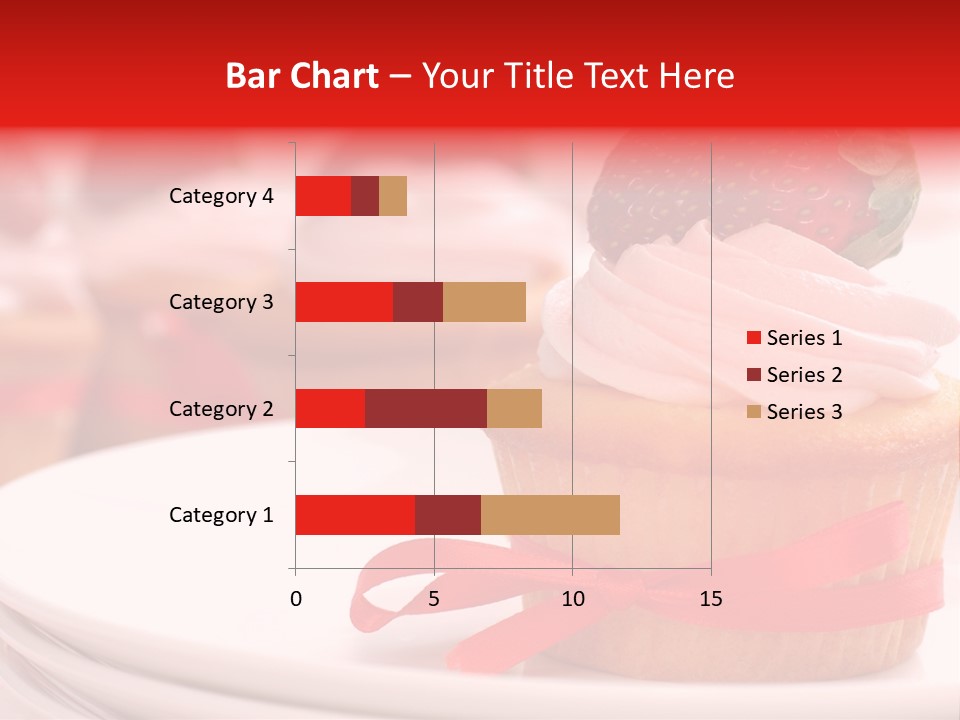 Bar Chart – Your Title Text Here

Category 4
Category 3
Category 2
Category 1

0
5
10
15

Series 1
Series 2
Series 3